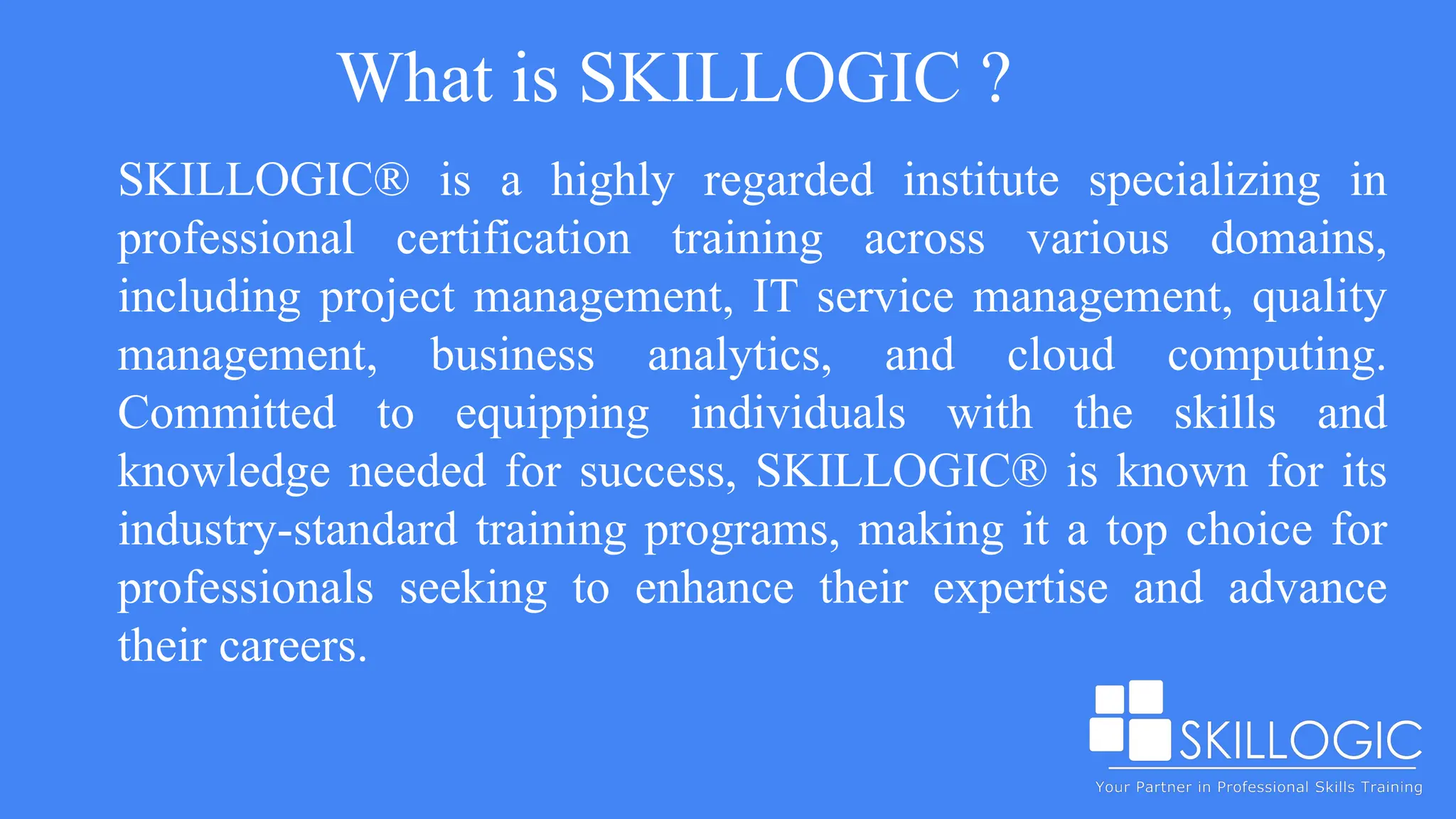 What is SKILLOGIC ?

SKILLOGIC® is a highly regarded institute specializing in professional certification training across various domains, including project management, IT service management, quality management, business analytics, and cloud computing. Committed to equipping individuals with the skills and knowledge needed for success, SKILLOGIC® is known for its industry-standard training programs, making it a top choice for professionals seeking to enhance their expertise and advance their careers.

SKILLOGIC
Your Partner in Professional Skills Training